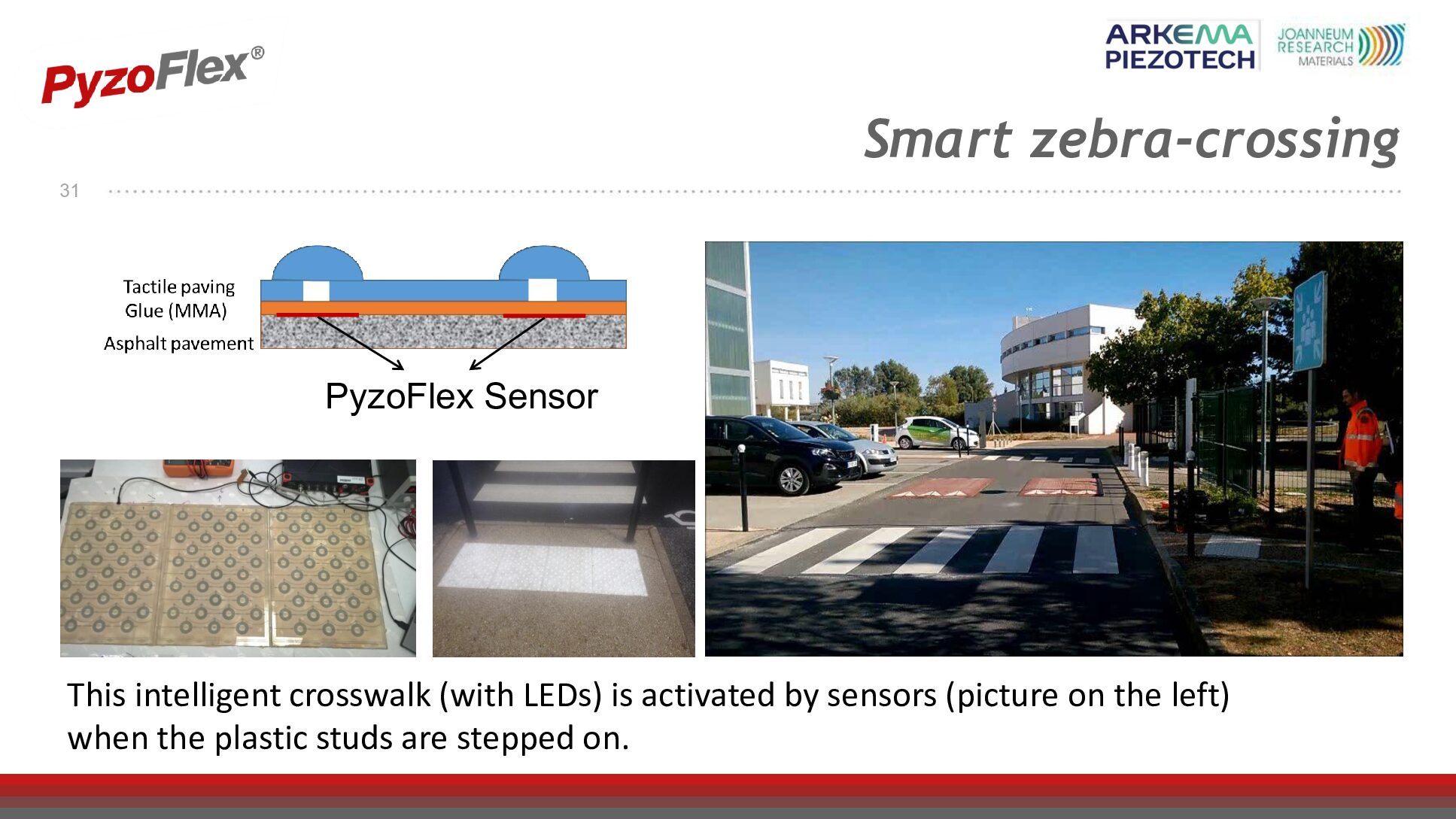 PyzoFlex®

ARKEMA PIEZOTECH

JOANNEUM RESEARCH MATERIALS

Smart zebra-crossing

31

Tactile paving
Glue (MMA)
Asphalt pavement

PyzoFlex Sensor

This intelligent crosswalk (with LEDs) is activated by sensors (picture on the left) when the plastic studs are stepped on.